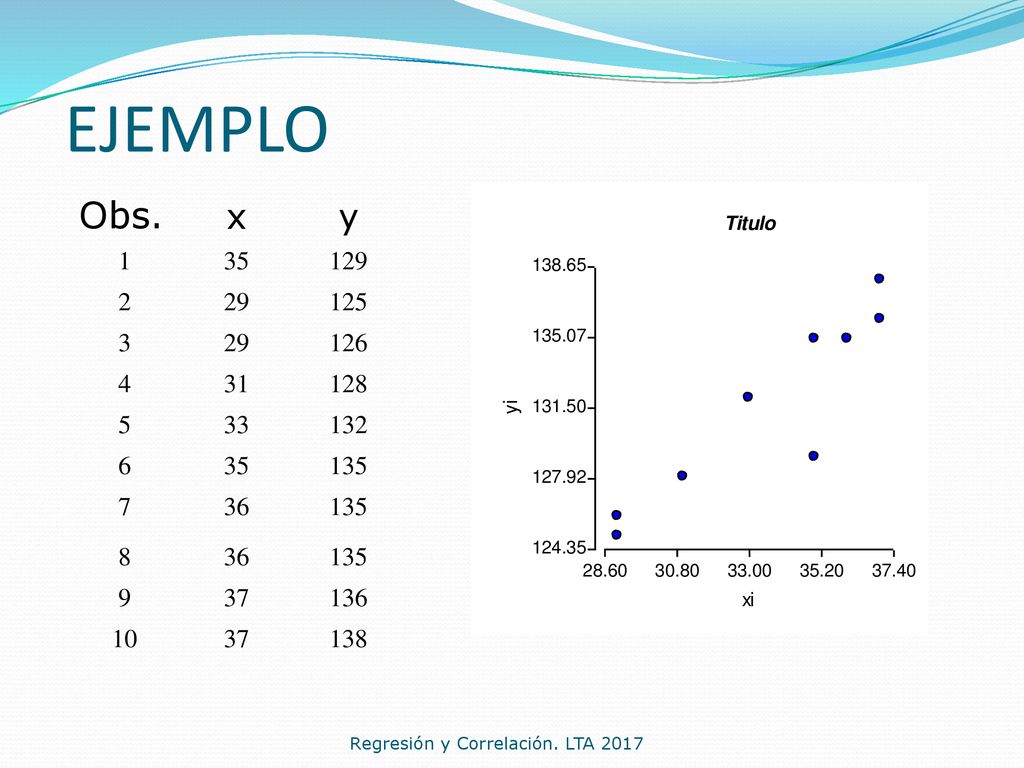 EJEMPLO

| Obs. | x | y |
|---|---|---|
| 1 | 35 | 129 |
| 2 | 29 | 125 |
| 3 | 29 | 126 |
| 4 | 31 | 128 |
| 5 | 33 | 132 |
| 6 | 35 | 135 |
| 7 | 36 | 135 |
| 8 | 36 | 135 |
| 9 | 37 | 136 |
| 10 | 37 | 138 |

Titulo

138.65
135.07
131.50
127.92
124.35
yi
28.60
30.80
33.00
35.20
37.40
xi

Regresión y Correlación. LTA 2017